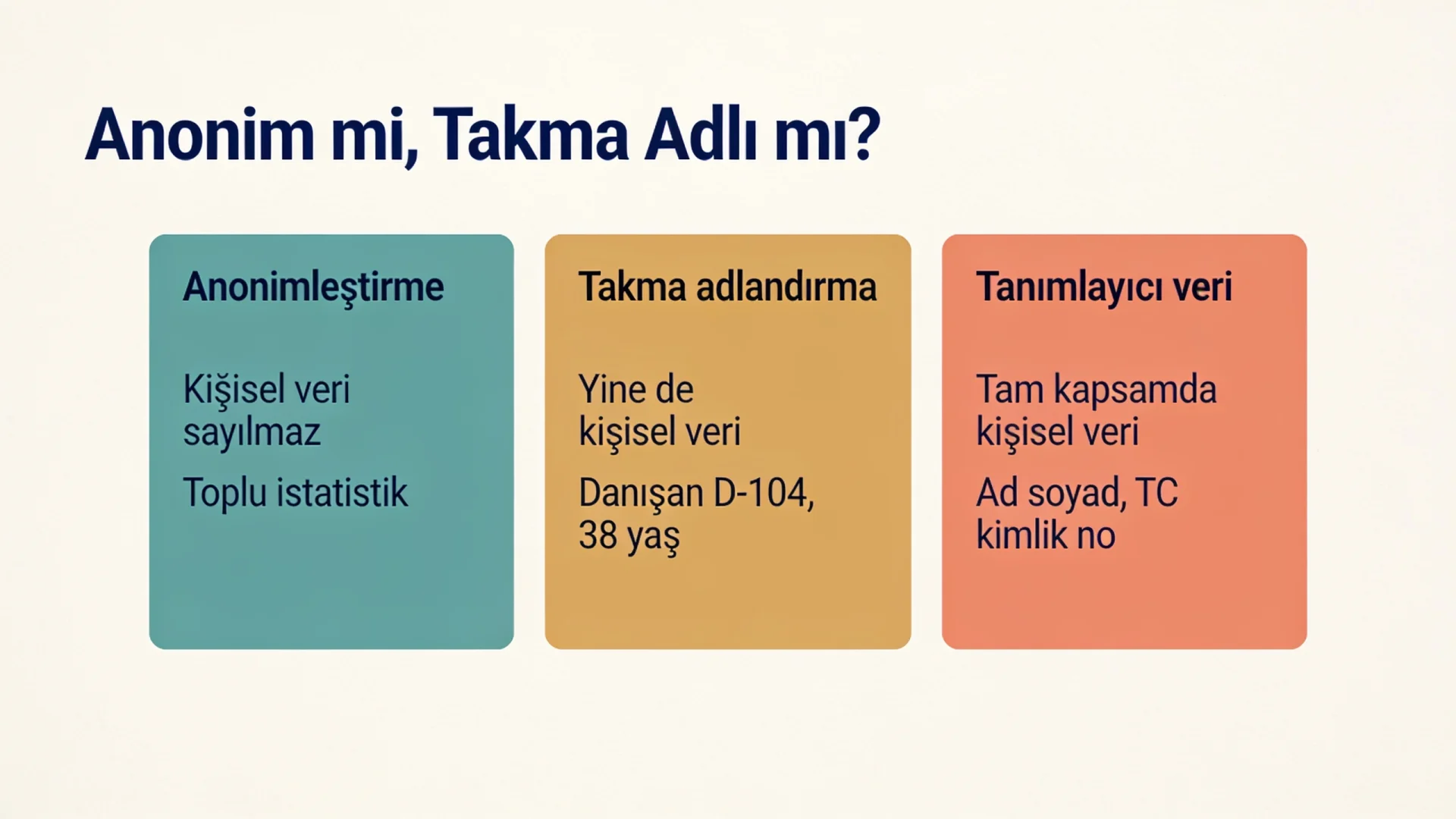 Anonim mi, Takma Adlı mı?

Anonimleştirme

Kişisel veri sayılmaz

Toplu istatistik

Takma adlandırma

Yine de kişisel veri

Danışan D-104, 38 yaş

Tanımlayıcı veri

Tam kapsamda kişisel veri

Ad soyad, TC kimlik no